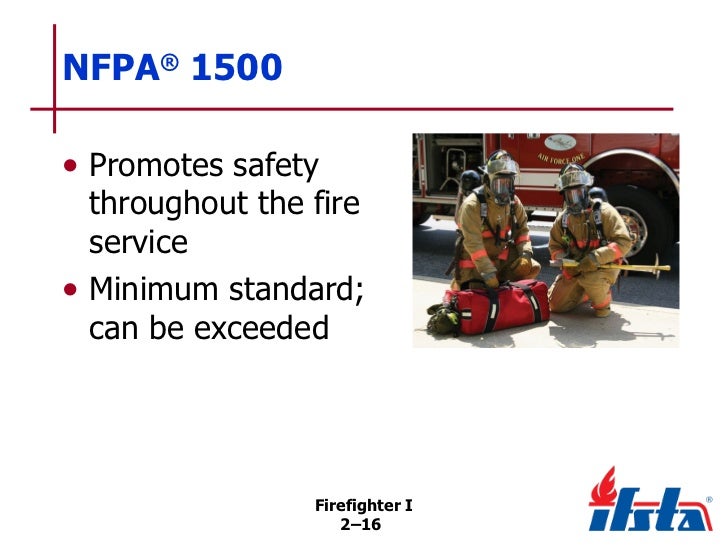 NFPA® 1500

• Promotes safety throughout the fire service
• Minimum standard; can be exceeded

AIR FORCE ONE

Firefighter I
2–16

ifsta®